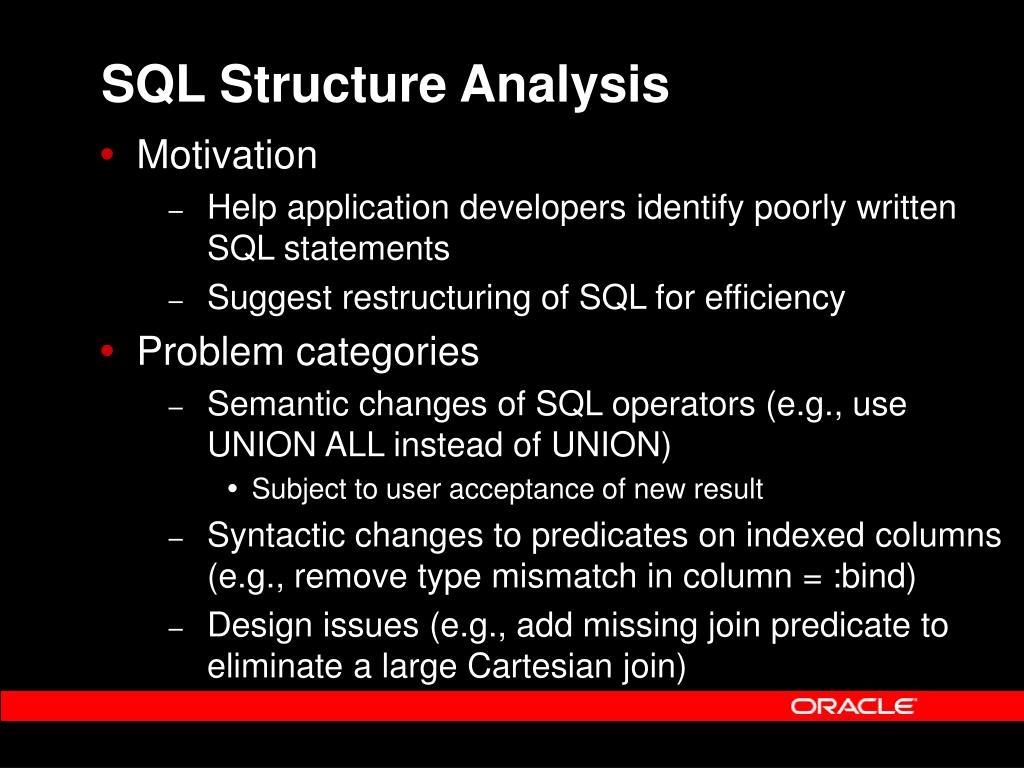 SQL Structure Analysis

• Motivation
– Help application developers identify poorly written SQL statements
– Suggest restructuring of SQL for efficiency

• Problem categories
– Semantic changes of SQL operators (e.g., use UNION ALL instead of UNION)
• Subject to user acceptance of new result
– Syntactic changes to predicates on indexed columns (e.g., remove type mismatch in column = :bind)
– Design issues (e.g., add missing join predicate to eliminate a large Cartesian join)

ORACLE